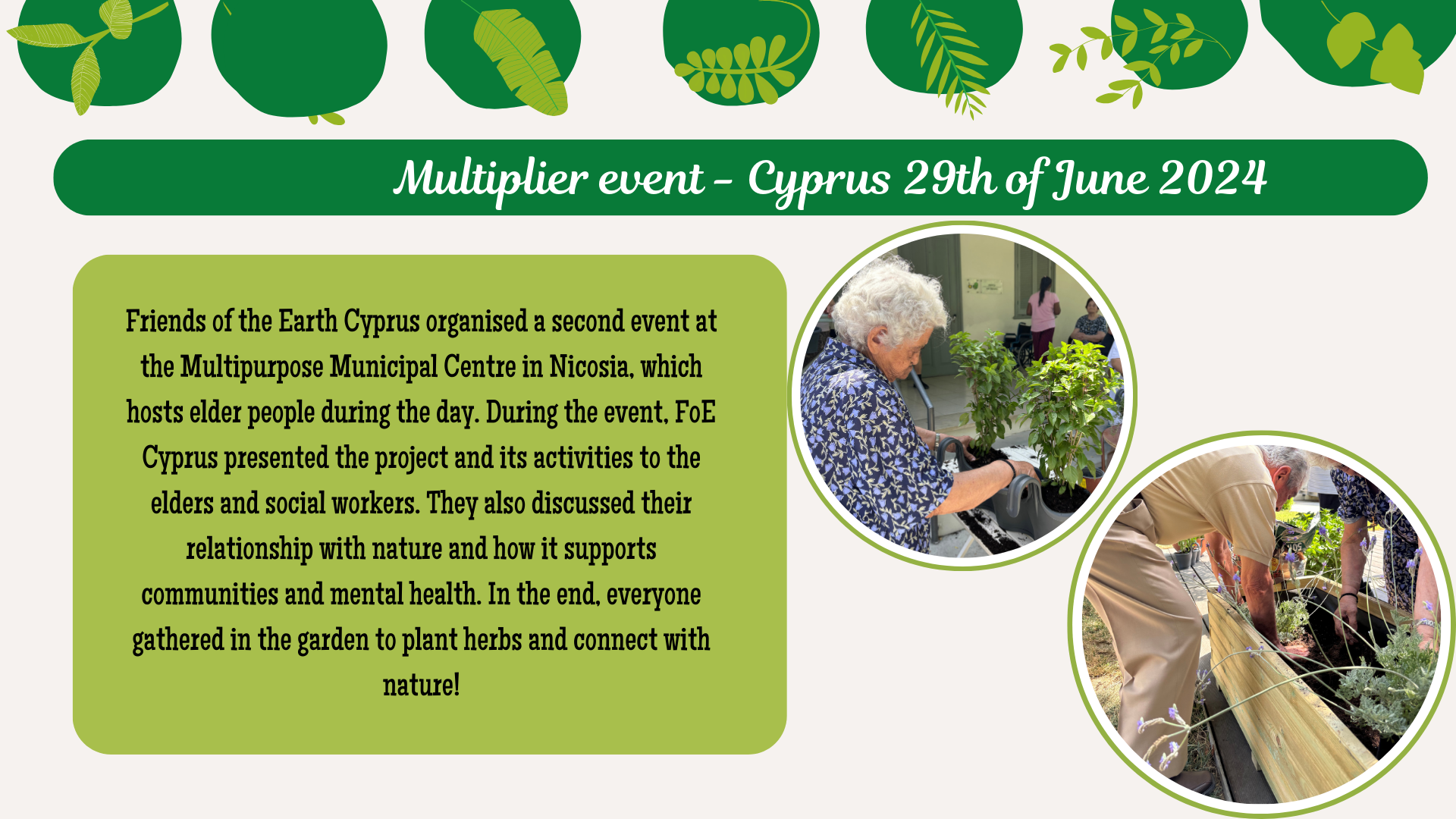 Multiplier event - Cyprus 29th of June 2024

Friends of the Earth Cyprus organised a second event at the Multipurpose Municipal Centre in Nicosia, which hosts elder people during the day. During the event, FoE Cyprus presented the project and its activities to the elders and social workers. They also discussed their relationship with nature and how it supports communities and mental health. In the end, everyone gathered in the garden to plant herbs and connect with nature!